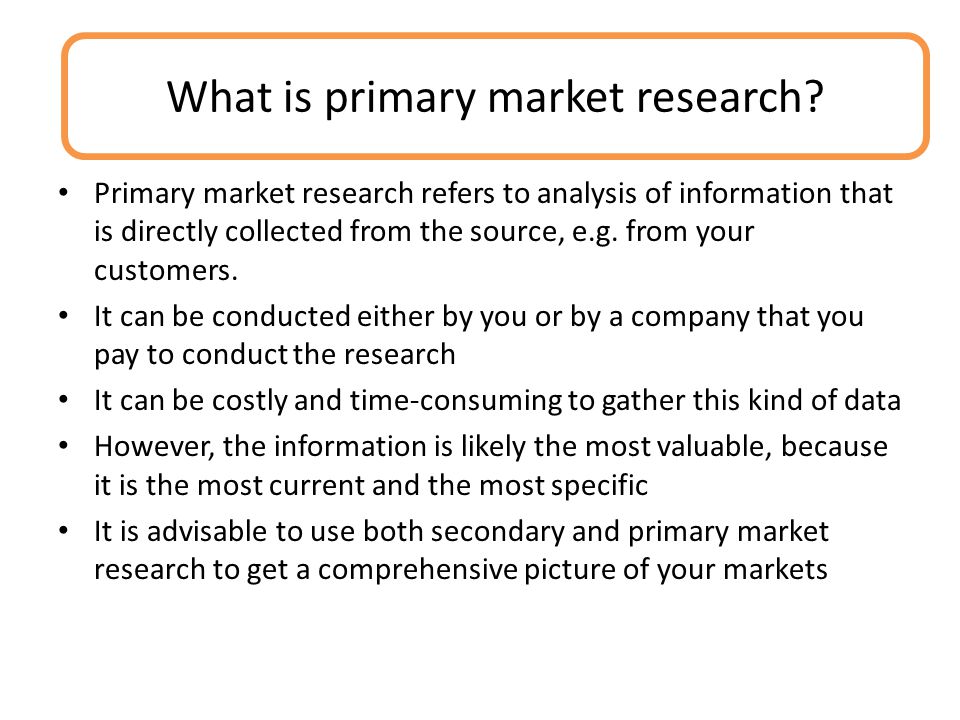 What is primary market research?

• Primary market research refers to analysis of information that is directly collected from the source, e.g. from your customers.
• It can be conducted either by you or by a company that you pay to conduct the research
• It can be costly and time-consuming to gather this kind of data
• However, the information is likely the most valuable, because it is the most current and the most specific
• It is advisable to use both secondary and primary market research to get a comprehensive picture of your markets